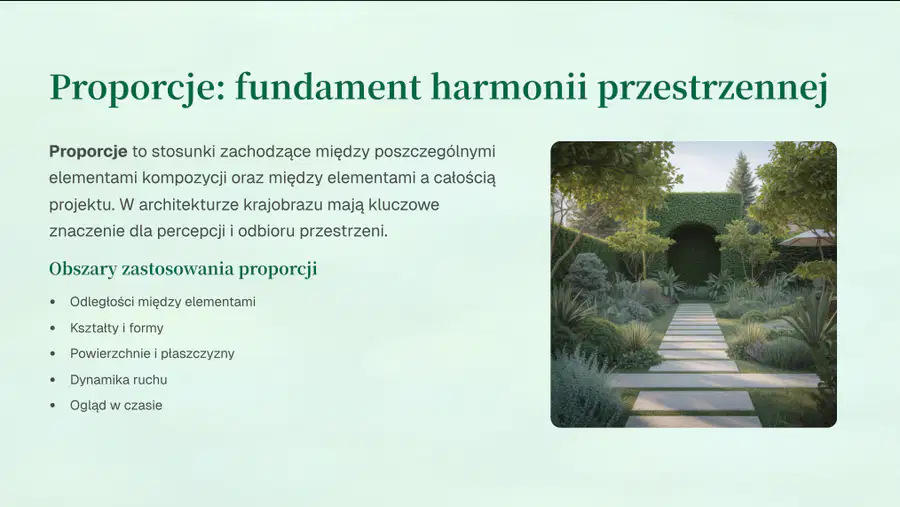 Proporcje: fundament harmonii przestrzennej

Proporcje to stosunki zachodzące między poszczególnymi elementami kompozycji oraz między elementami a całością projektu. W architekturze krajobrazu mają kluczowe znaczenie dla percepcji i odbioru przestrzeni.

Obszary zastosowania proporcji

• Odległości między elementami
• Kształty i formy
• Powierzchnie i płaszczyzny
• Dynamika ruchu
• Ogląd w czasie